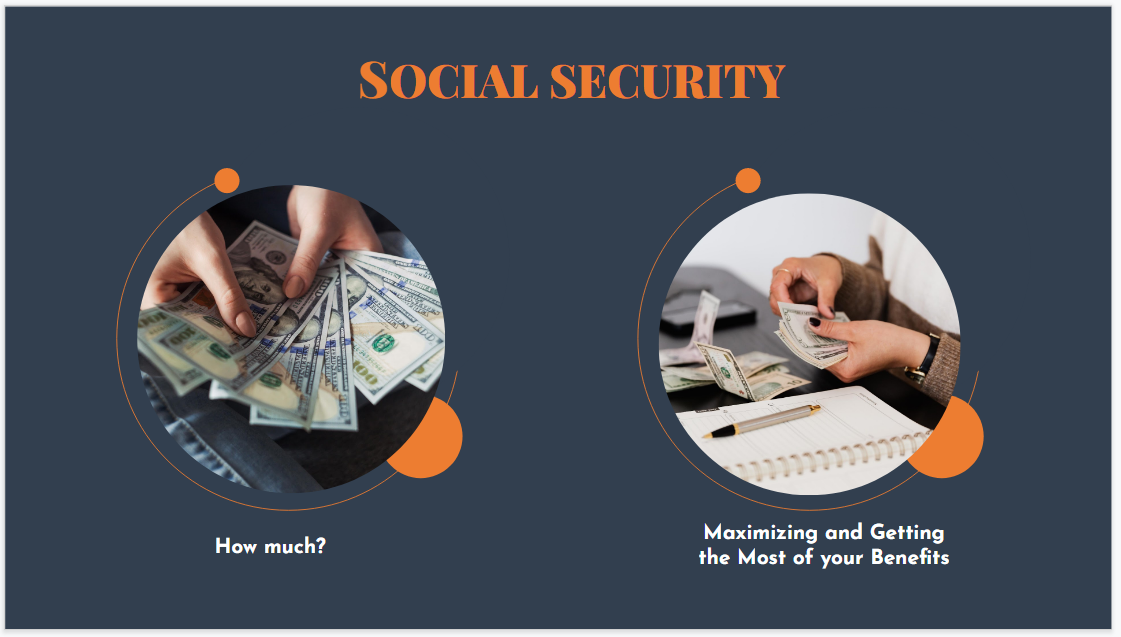 SOCIAL SECURITY

How much?

Maximizing and Getting the Most of your Benefits